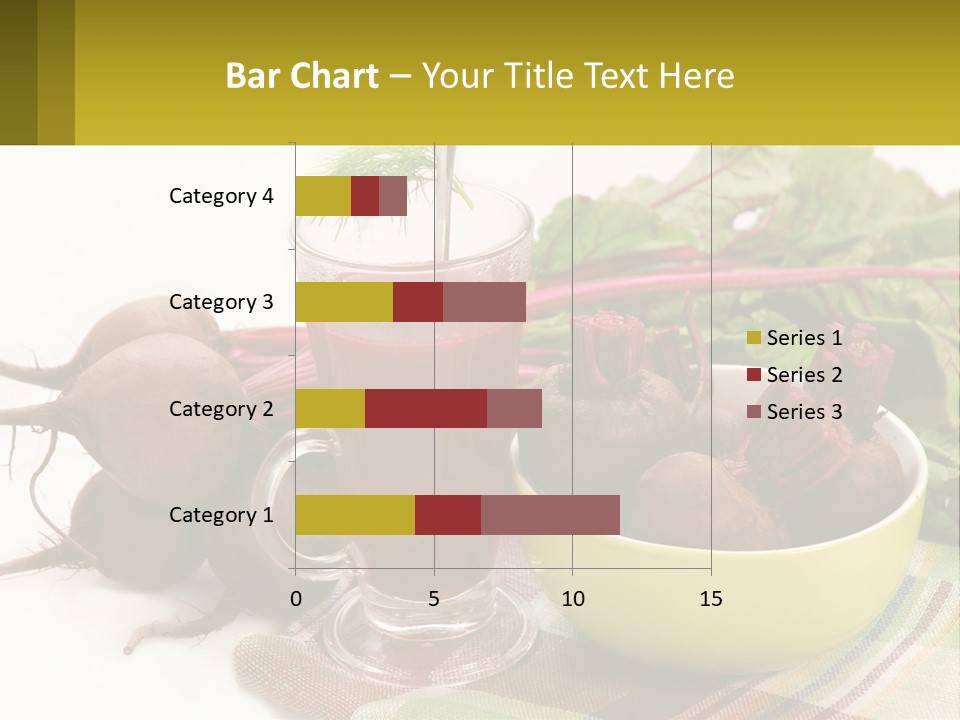 Bar Chart – Your Title Text Here

Category 4
Category 3
Category 2
Category 1

0
5
10
15

Series 1
Series 2
Series 3